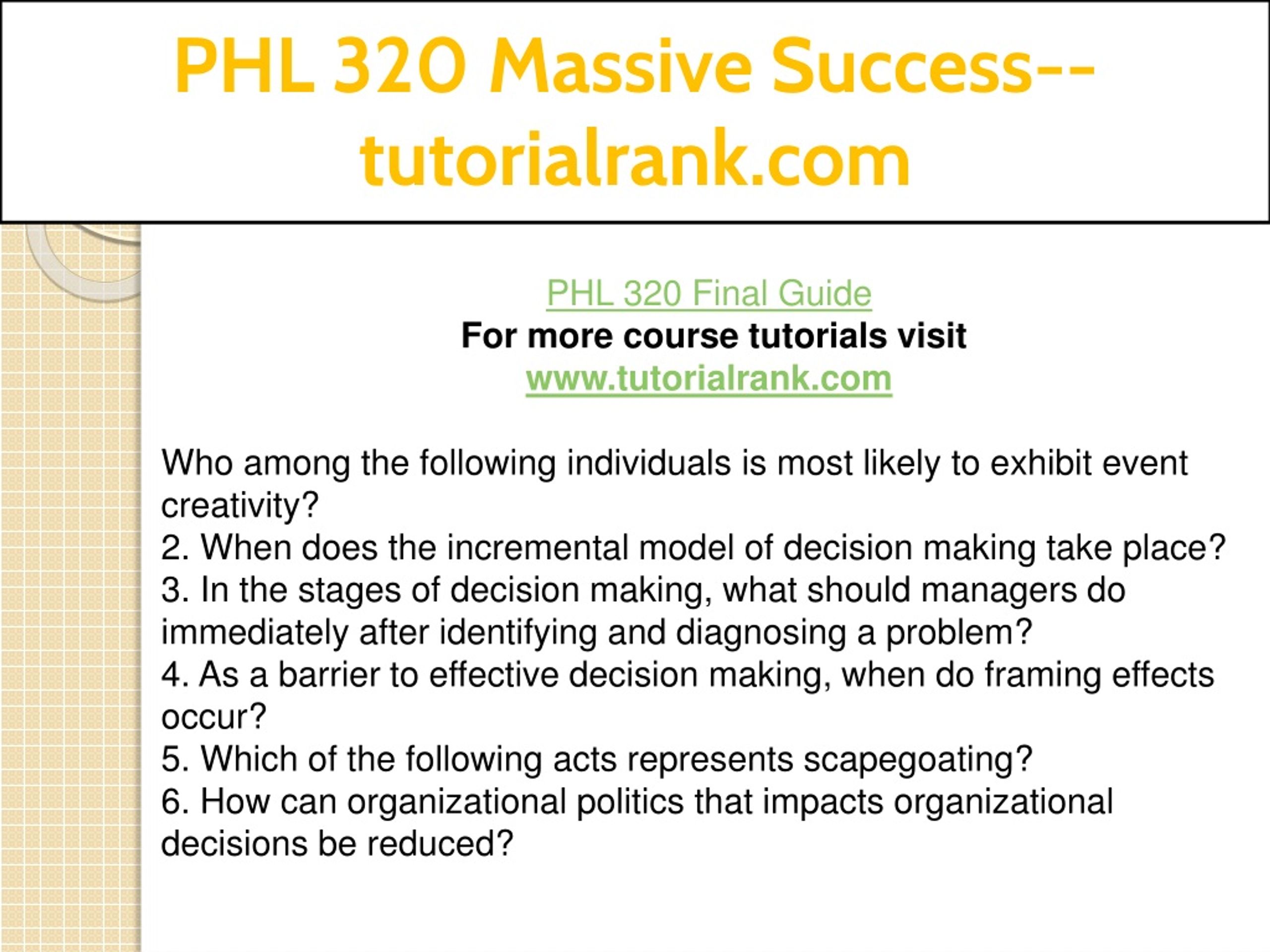 PHL 320 Massive Success--tutorialrank.com

PHL 320 Final Guide
For more course tutorials visit
www.tutorialrank.com

Who among the following individuals is most likely to exhibit event creativity?
2. When does the incremental model of decision making take place?
3. In the stages of decision making, what should managers do immediately after identifying and diagnosing a problem?
4. As a barrier to effective decision making, when do framing effects occur?
5. Which of the following acts represents scapegoating?
6. How can organizational politics that impacts organizational decisions be reduced?